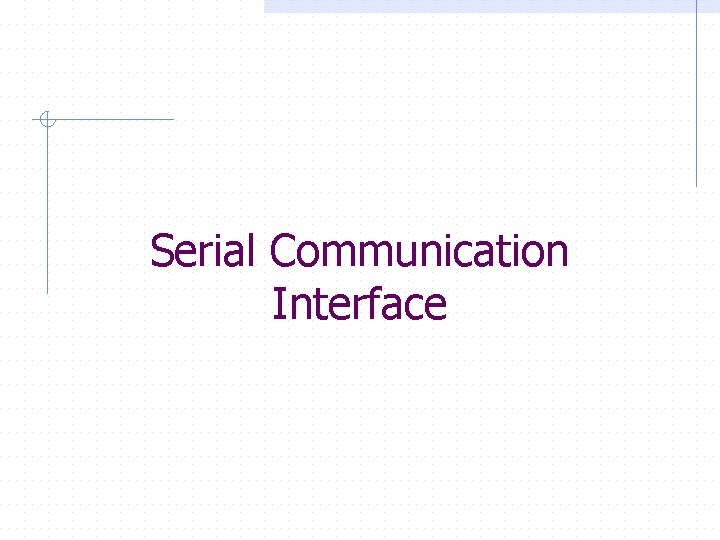 Serial Communication Interface